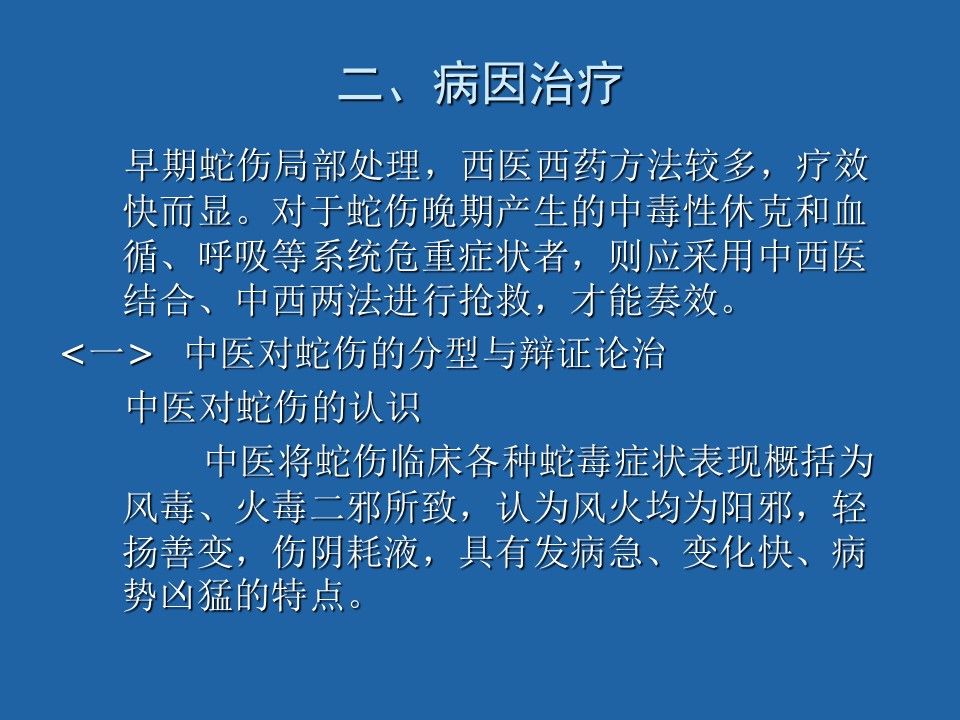 二、病因治疗

早期蛇伤局部处理，西医西药方法较多，疗效快而显。对于蛇伤晚期产生的中毒性休克和血循、呼吸等系统危重症状者，则应采用中西医结合、中西两法进行抢救，才能奏效。

<一> 中医对蛇伤的分型与辩证论治

中医对蛇伤的认识

中医将蛇伤临床各种蛇毒症状表现概括为风毒、火毒二邪所致，认为风火均为阳邪，轻扬善变，伤阴耗液，具有发病急、变化快、病势凶猛的特点。